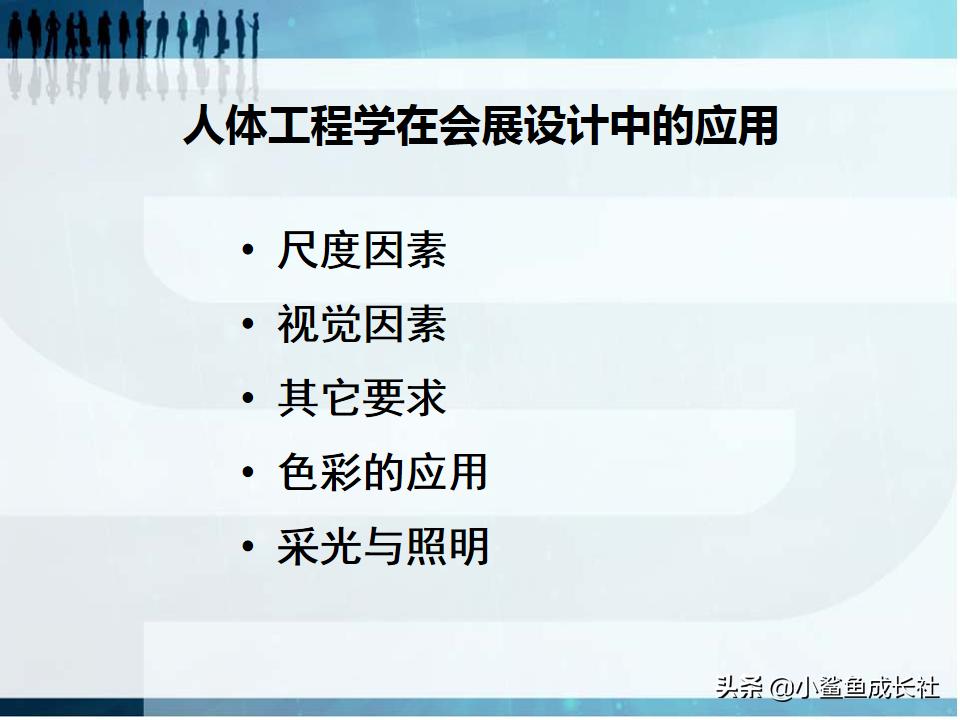 人体工程学在会展设计中的应用

• 尺度因素
• 视觉因素
• 其它要求
• 色彩的应用
• 采光与照明

头条 @小鲨鱼成长社